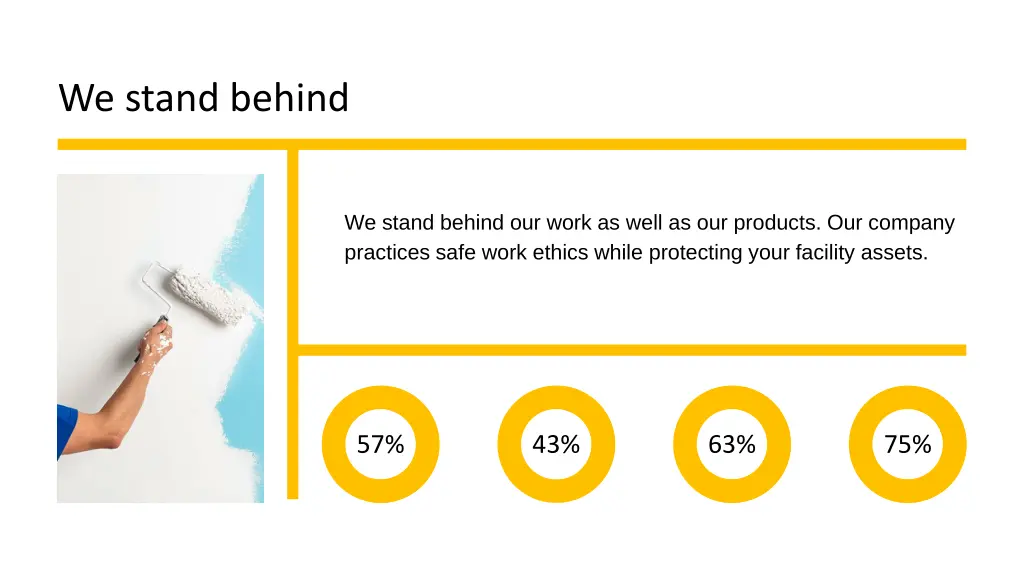 We stand behind

We stand behind our work as well as our products. Our company practices safe work ethics while protecting your facility assets.

57%

43%

63%

75%